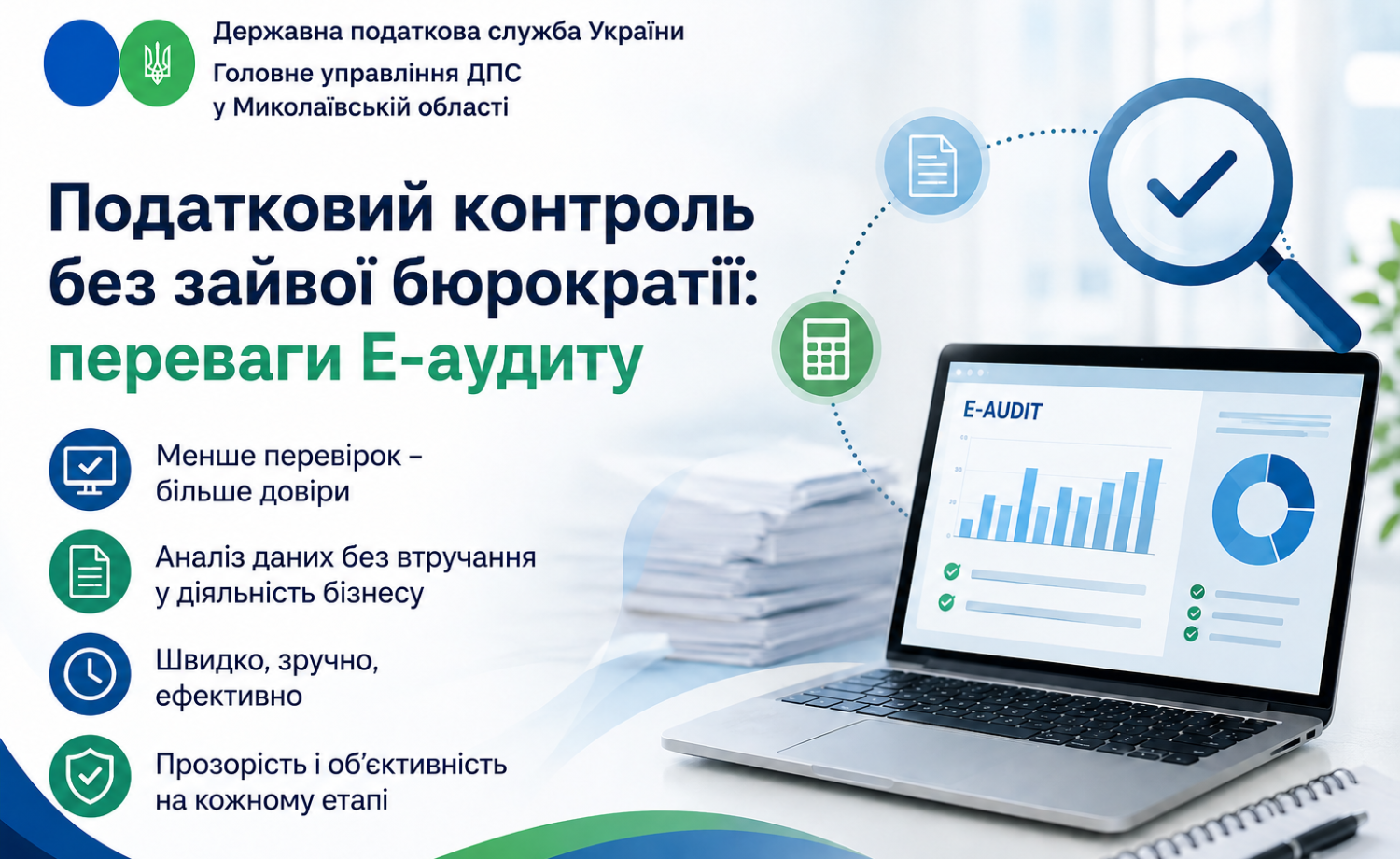 Державна податкова служба України
Головне управління ДПС
у Миколаївській області

Податковий контроль без зайвої бюрократії: переваги Е-аудиту

Менше перевірок – більше довіри

Аналіз даних без втручання у діяльність бізнесу

Швидко, зручно, ефективно

Прозорість і об'єктивність на кожному етапі

E-AUDIT